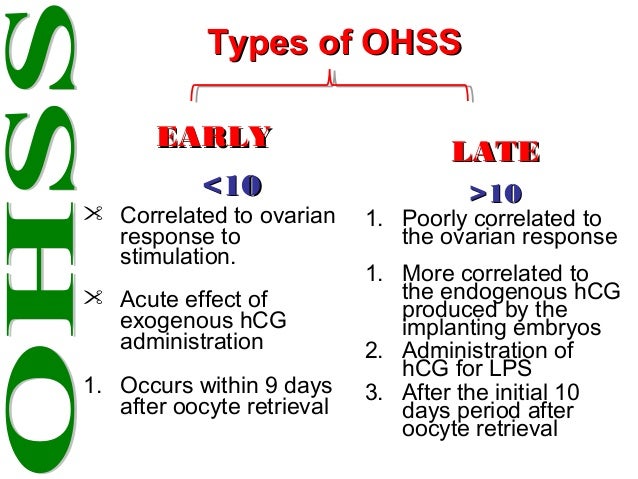 OHSS

Types of OHSS

EARLY

<10

✂ Correlated to ovarian response to stimulation.

✂ Acute effect of exogenous hCG administration

1. Occurs within 9 days after oocyte retrieval

LATE

>10

1. Poorly correlated to the ovarian response

1. More correlated to the endogenous hCG produced by the implanting embryos

2. Administration of hCG for LPS

3. After the initial 10 days period after oocyte retrieval